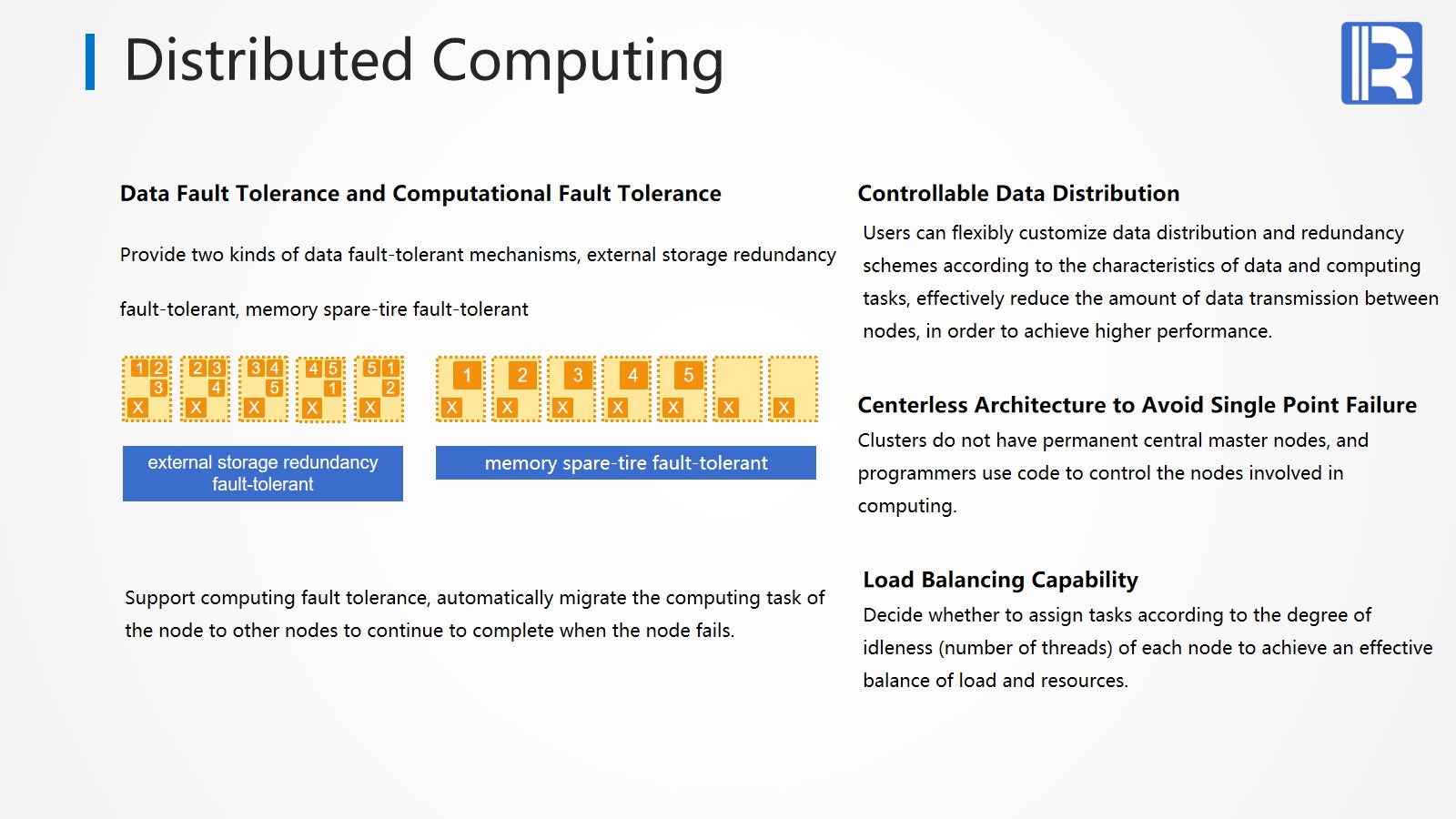 Distributed Computing

Data Fault Tolerance and Computational Fault Tolerance

Provide two kinds of data fault-tolerant mechanisms, external storage redundancy fault-tolerant, memory spare-tire fault-tolerant

1 2 3 X
2 3 4 X
3 4 5 X
4 5 1 X
5 1 2 X

1 X
2 X
3 X
4 X
5 X
X
X

external storage redundancy fault-tolerant

memory spare-tire fault-tolerant

Support computing fault tolerance, automatically migrate the computing task of the node to other nodes to continue to complete when the node fails.

Controllable Data Distribution

Users can flexibly customize data distribution and redundancy schemes according to the characteristics of data and computing tasks, effectively reduce the amount of data transmission between nodes, in order to achieve higher performance.

Centerless Architecture to Avoid Single Point Failure

Clusters do not have permanent central master nodes, and programmers use code to control the nodes involved in computing.

Load Balancing Capability

Decide whether to assign tasks according to the degree of idleness (number of threads) of each node to achieve an effective balance of load and resources.